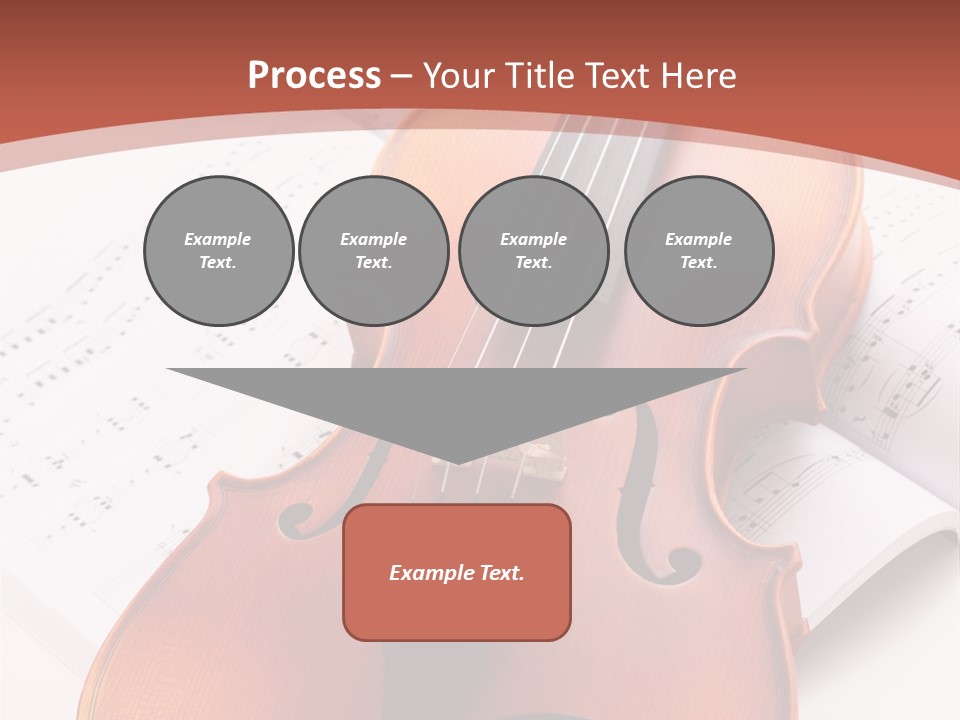 Process – Your Title Text Here

Example Text.

Example Text.

Example Text.

Example Text.

Example Text.